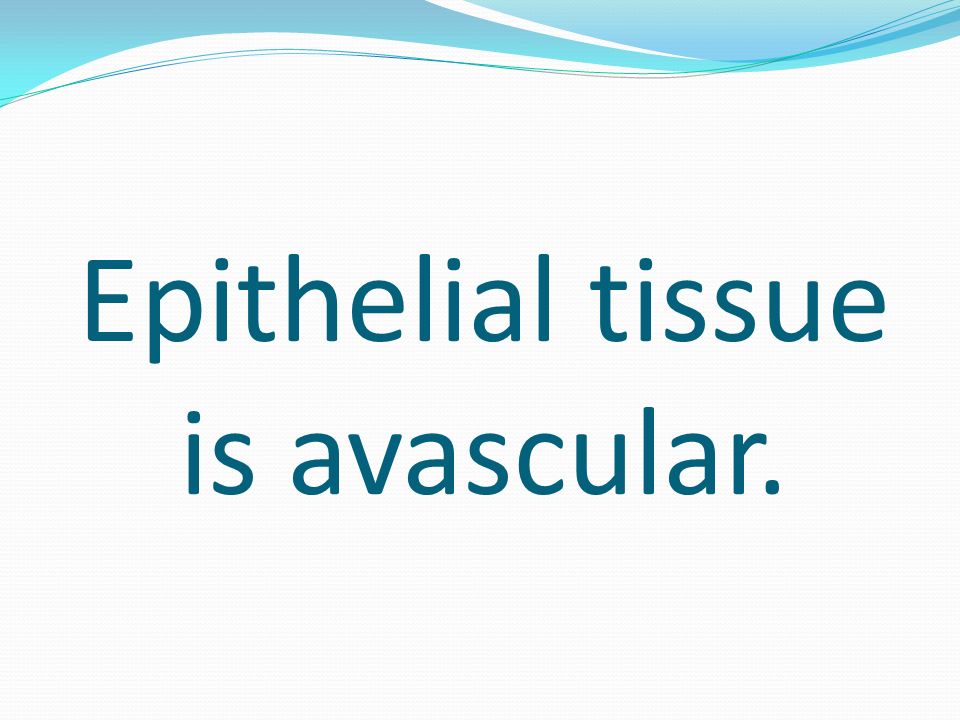 Epithelial tissue is avascular.